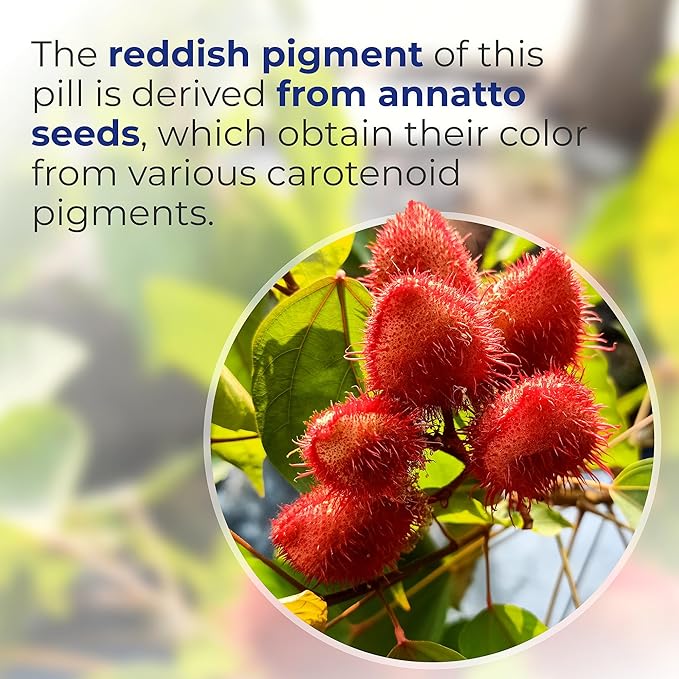 The reddish pigment of this pill is derived from annatto seeds, which obtain their color from various carotenoid pigments.